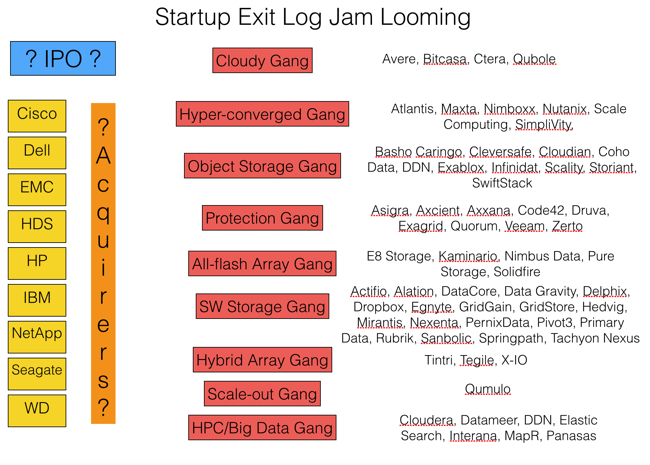 Startup Exit Log Jam Looming

? IPO ?

Cisco
Dell
EMC
HDS
HP
IBM
NetApp
Seagate
WD

? Acquirers ?

Cloudy Gang

Avere, Bitcasa, Ctera, Qubole

Hyper-converged Gang

Atlantis, Maxta, Nimboxx, Nutanix, Scale Computing, SimpliVity,

Object Storage Gang

Basho Caringo, Cleversafe, Cloudian, Coho Data, DDN, Exablox, Infinidat, Scality, Storiant, SwiftStack

Protection Gang

Asigra, Axcient, Axxana, Code42, Druva, Exagrid, Quorum, Veeam, Zerto

All-flash Array Gang

E8 Storage, Kaminario, Nimbus Data, Pure Storage, Solidfire

SW Storage Gang

Actifio, Alation, DataCore, Data Gravity, Delphix, Dropbox, Egnyte, GridGain, GridStore, Hedvig, Mirantis, Nexenta, PernixData, Pivot3, Primary Data, Rubrik, Sanbolic, Springpath, Tachyon Nexus

Hybrid Array Gang

Tintri, Tegile, X-IO

Scale-out Gang

Qumulo

HPC/Big Data Gang

Cloudera, Datameer, DDN, Elastic Search, Interana, MapR, Panasas